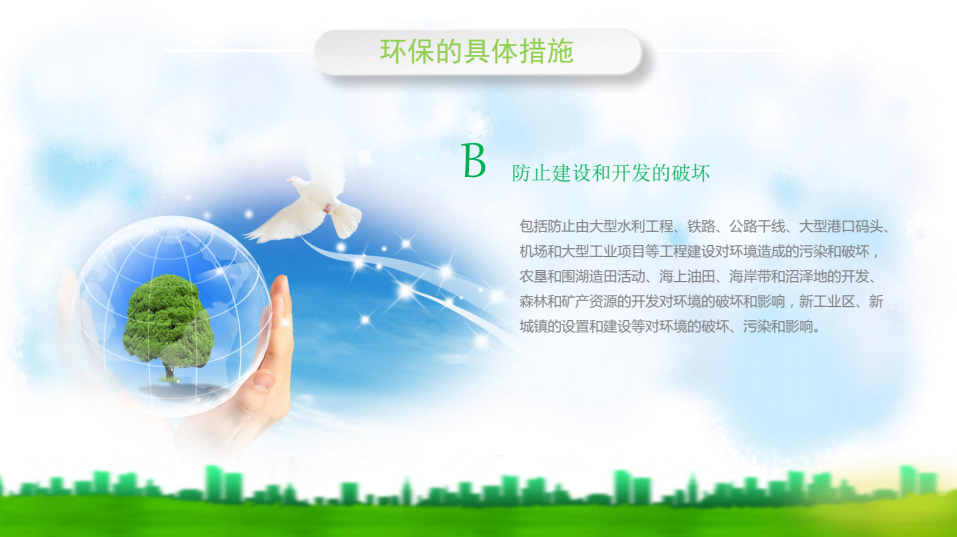 环保的具体措施

B 防止建设和开发的破坏

包括防止由大型水利工程、铁路、公路干线、大型港口码头、机场和大型工业项目等工程建设对环境造成的污染和破坏，农垦和围湖造田活动、海上油田、海岸带和沼泽地的开发、森林和矿产资源的开发对环境的破坏和影响，新工业区、新城镇的设置和建设等对环境的破坏、污染和影响。